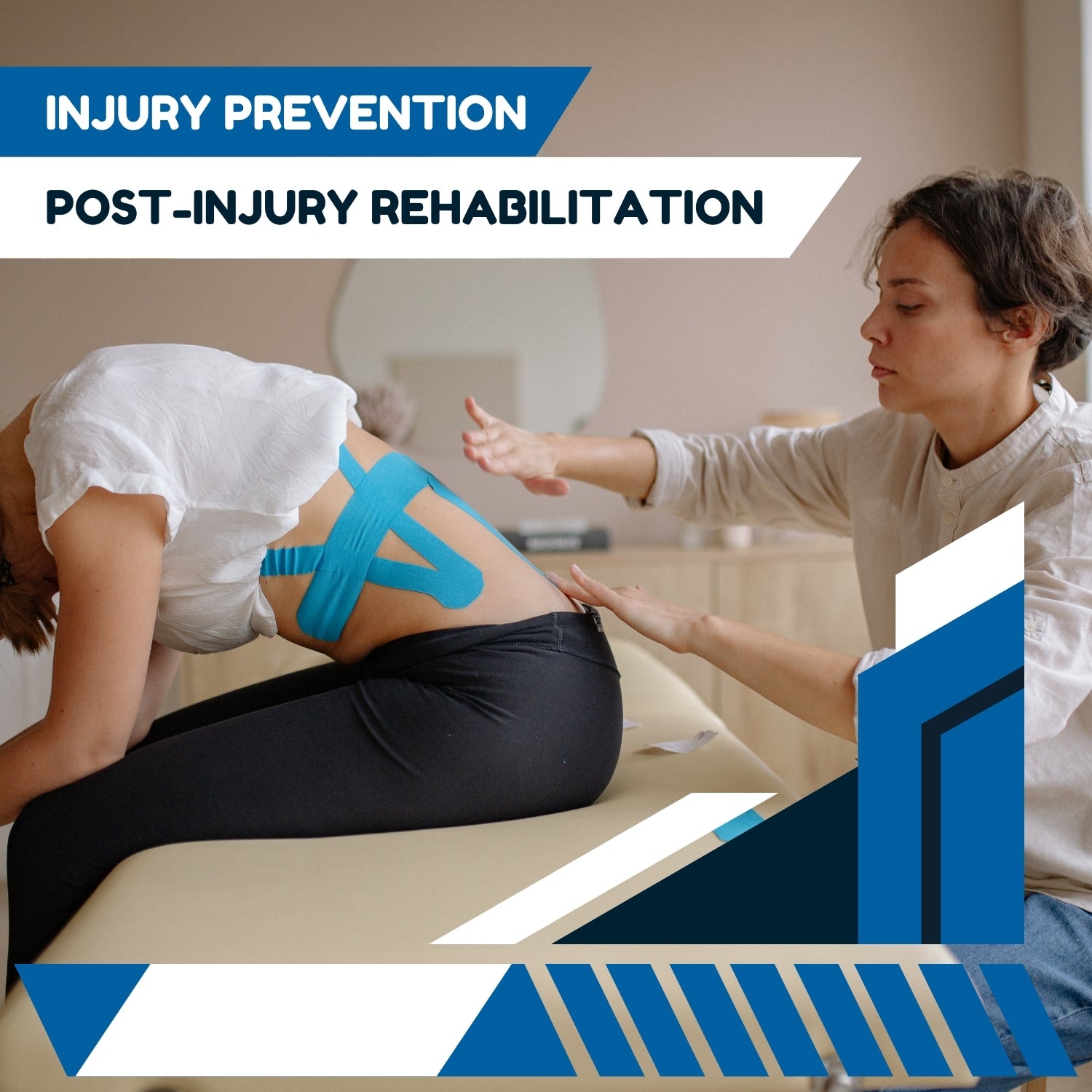 INJURY PREVENTION

POST-INJURY REHABILITATION